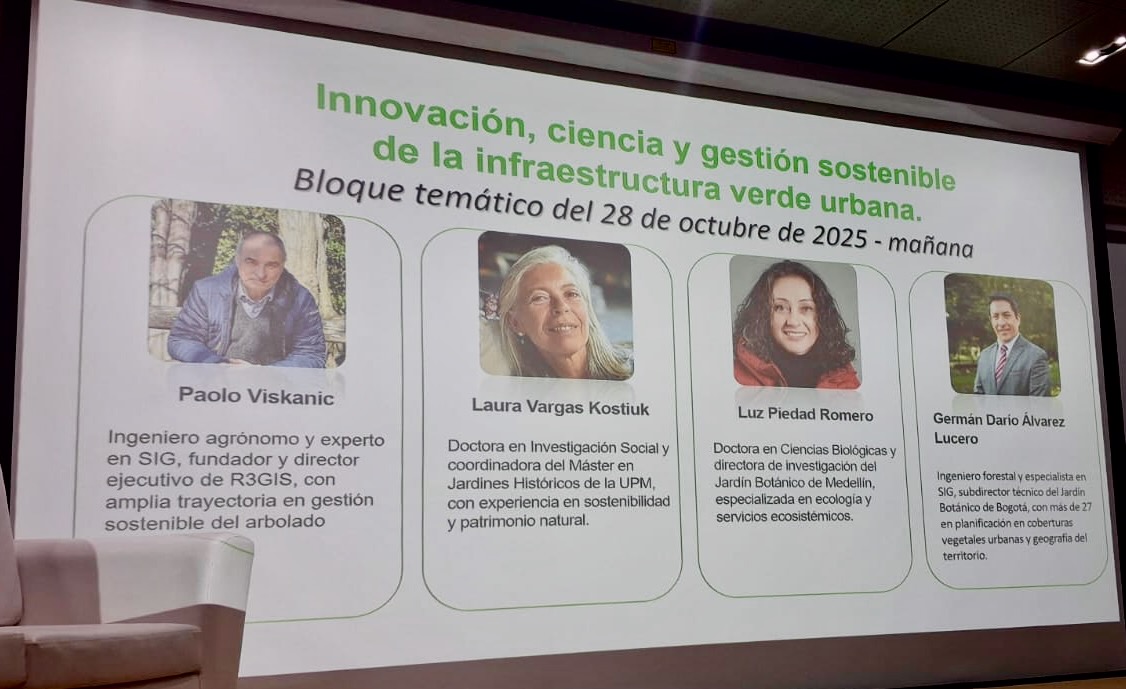 Innovación, ciencia y gestión sostenible de la infraestructura verde urbana.
Bloque temático del 28 de octubre de 2025 - mañana

Paolo Viskanic

Ingeniero agrónomo y experto en SIG, fundador y director ejecutivo de R3GIS, con amplia trayectoria en gestión sostenible del arbolado

Laura Vargas Kostiuk

Doctora en Investigación Social y coordinadora del Máster en Jardines Históricos de la UPM, con experiencia en sostenibilidad y patrimonio natural.

Luz Piedad Romero

Doctora en Ciencias Biológicas y directora de investigación del Jardín Botánico de Medellín, especializada en ecología y servicios ecosistémicos.

Germán Darío Álvarez Lucero

Ingeniero forestal y especialista en SIG, subdirector técnico del Jardín Botánico de Bogotá, con más de 27 en planificación en coberturas vegetales urbanas y geografía del territorio.